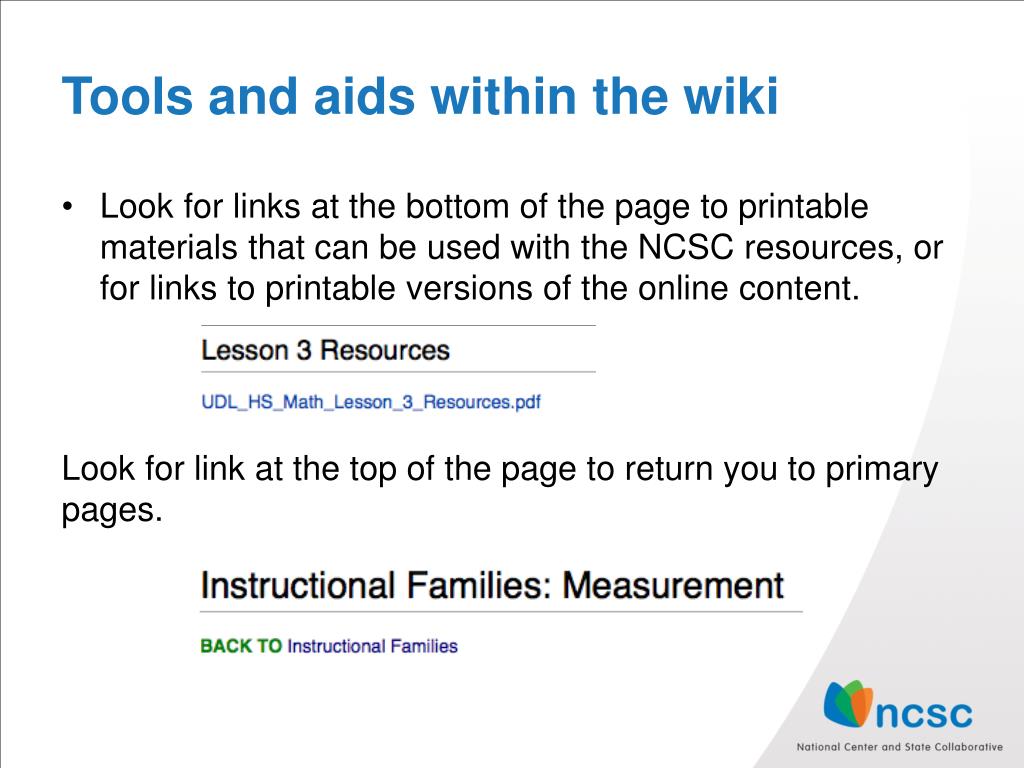 Tools and aids within the wiki

• Look for links at the bottom of the page to printable materials that can be used with the NCSC resources, or for links to printable versions of the online content.

Lesson 3 Resources

UDL_HS_Math_Lesson_3_Resources.pdf

Look for link at the top of the page to return you to primary pages.

Instructional Families: Measurement

BACK TO Instructional Families

ncsc

National Center and State Collaborative